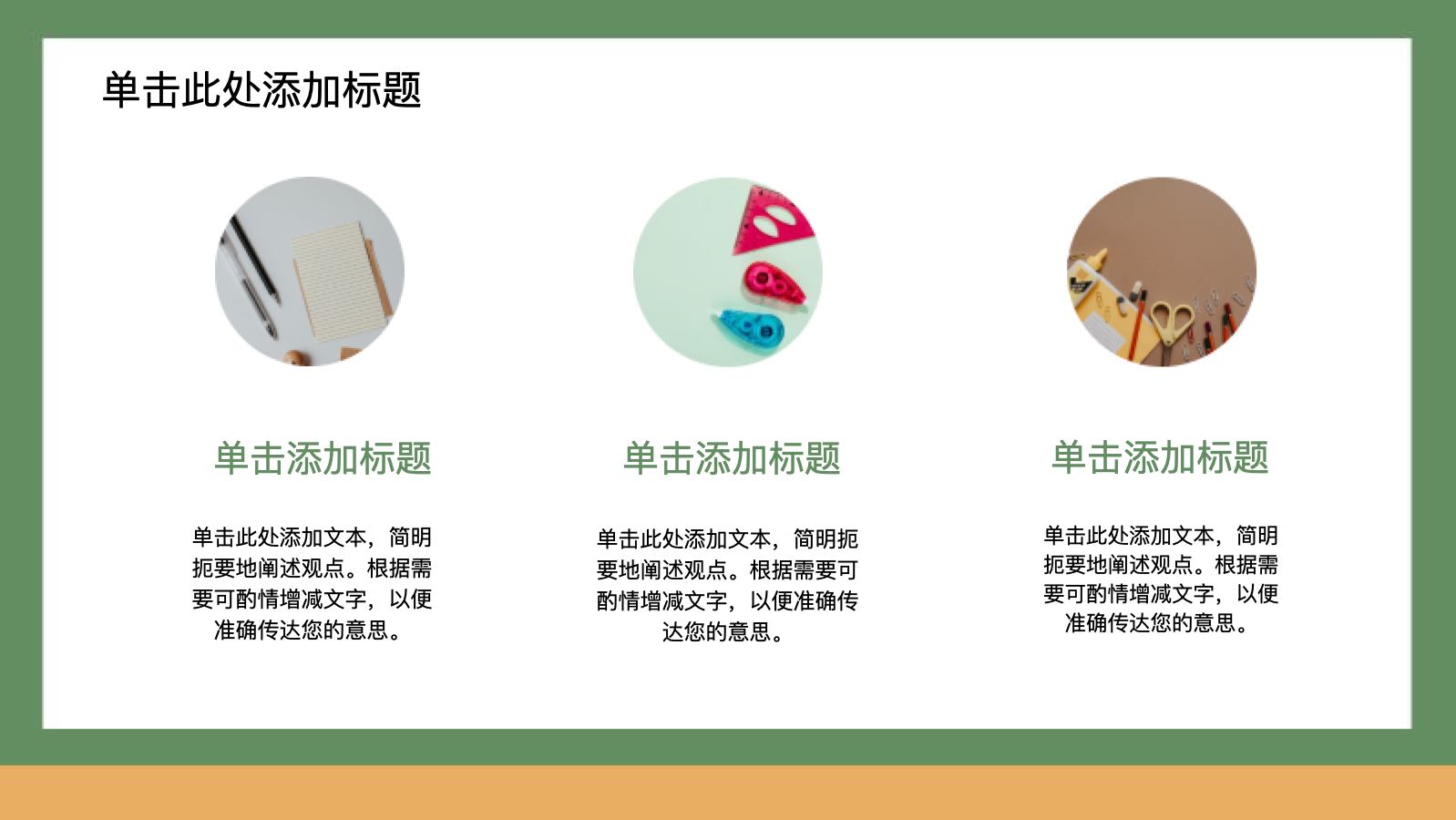 单击此处添加标题

单击添加标题

单击此处添加文本，简明扼要地阐述观点。根据需要可酌情增减文字，以便准确传达您的意思。

单击添加标题

单击此处添加文本，简明扼要地阐述观点。根据需要可酌情增减文字，以便准确传达您的意思。

单击添加标题

单击此处添加文本，简明扼要地阐述观点。根据需要可酌情增减文字，以便准确传达您的意思。